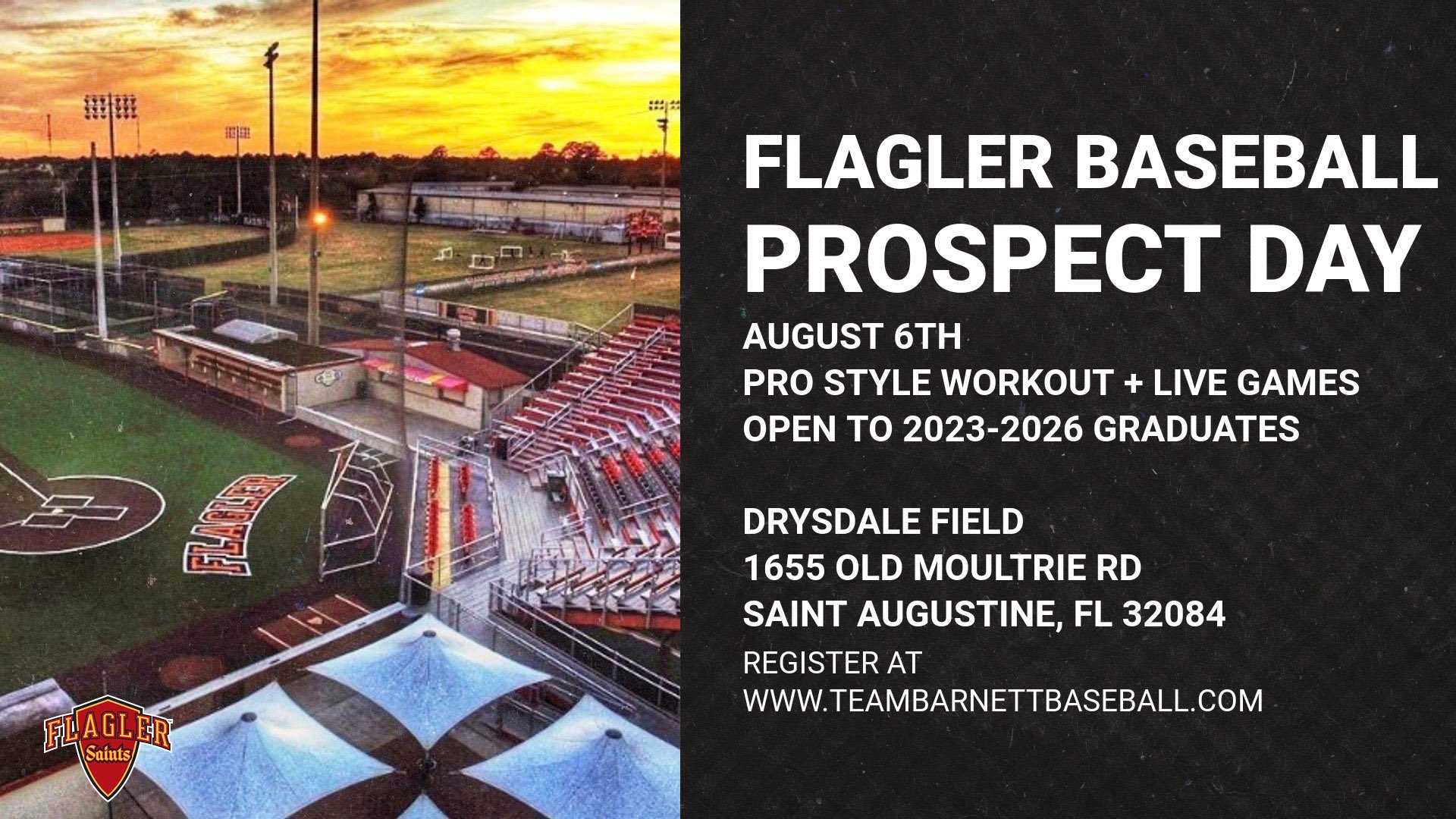 FLAGLER

FLAGLER Saints

FLAGLER BASEBALL PROSPECT DAY

AUGUST 6TH
PRO STYLE WORKOUT + LIVE GAMES
OPEN TO 2023-2026 GRADUATES

DRYSDALE FIELD
1655 OLD MOULTRIE RD
SAINT AUGUSTINE, FL 32084

REGISTER AT
WWW.TEAMBARNETTBASEBALL.COM